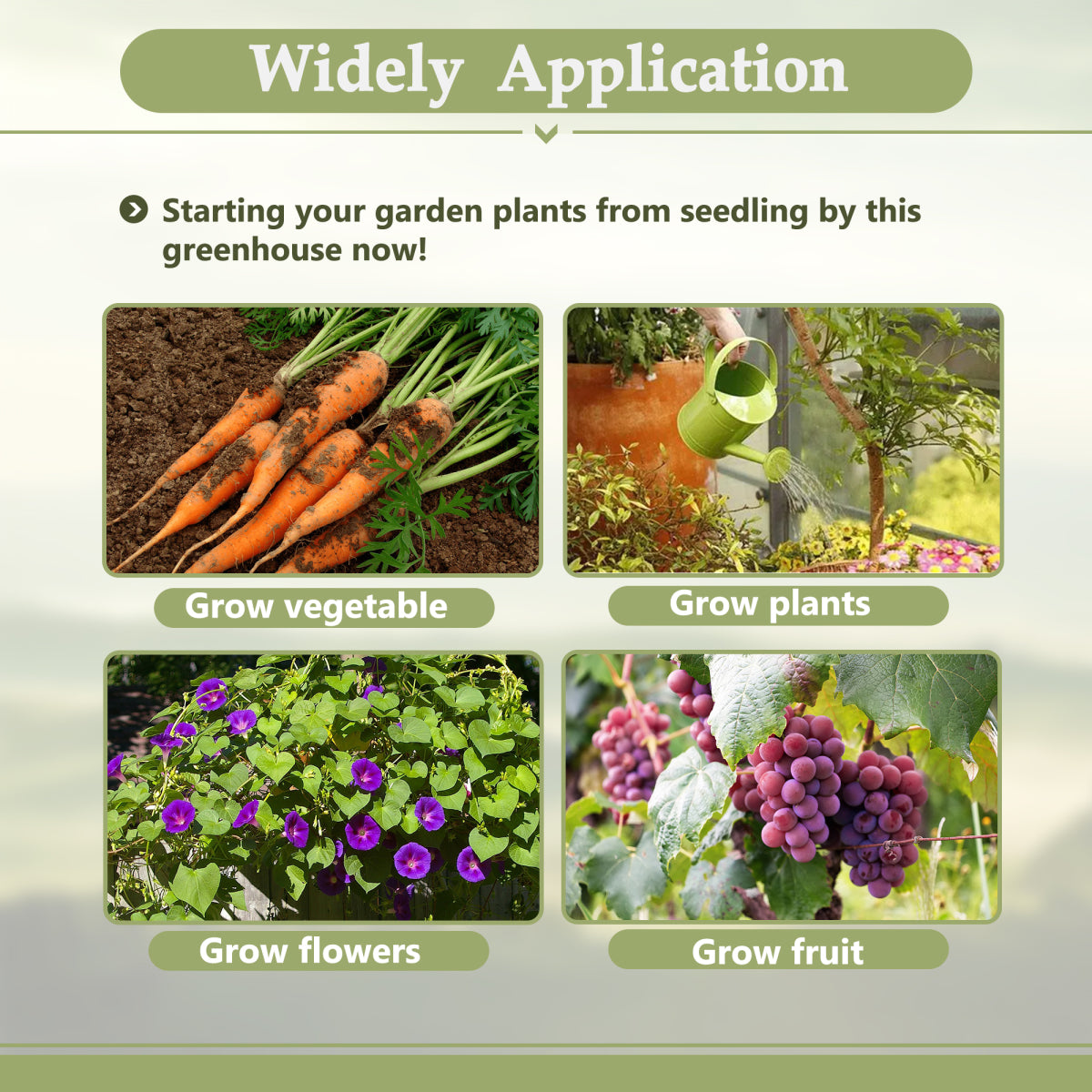 Widely Application

Starting your garden plants from seedling by this greenhouse now!

Grow vegetable

Grow plants

Grow flowers

Grow fruit